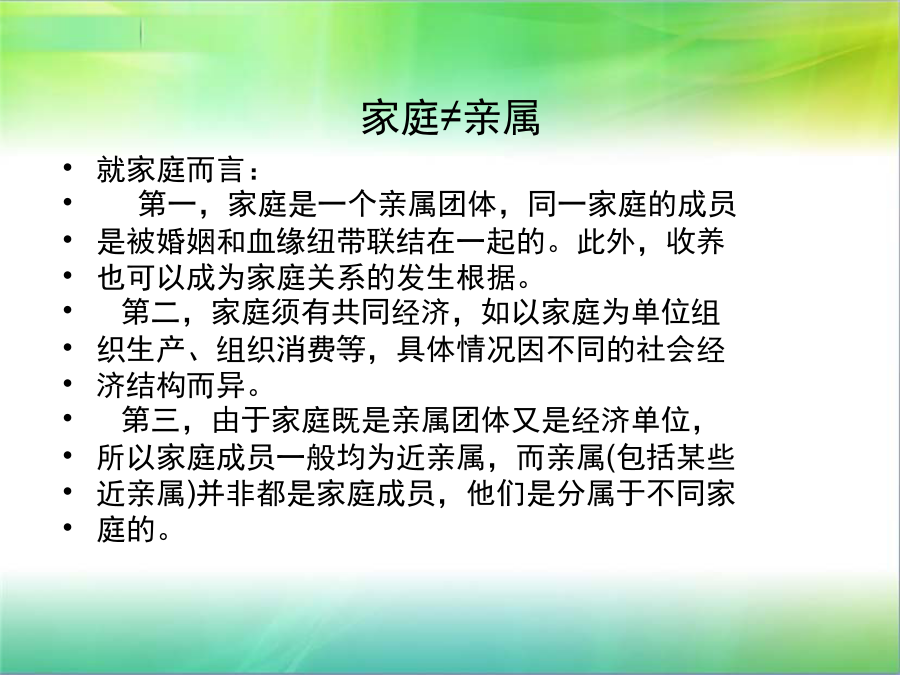 家庭≠亲属

• 就家庭而言：
• 第一，家庭是一个亲属团体，同一家庭的成员
• 是被婚姻和血缘纽带联结在一起的。此外，收养
• 也可以成为家庭关系的发生根据。
• 第二，家庭须有共同经济，如以家庭为单位组
• 织生产、组织消费等，具体情况因不同的社会经
• 济结构而异。
• 第三，由于家庭既是亲属团体又是经济单位，
• 所以家庭成员一般均为近亲属，而亲属(包括某些
• 近亲属)并非都是家庭成员，他们是分属于不同家
• 庭的。